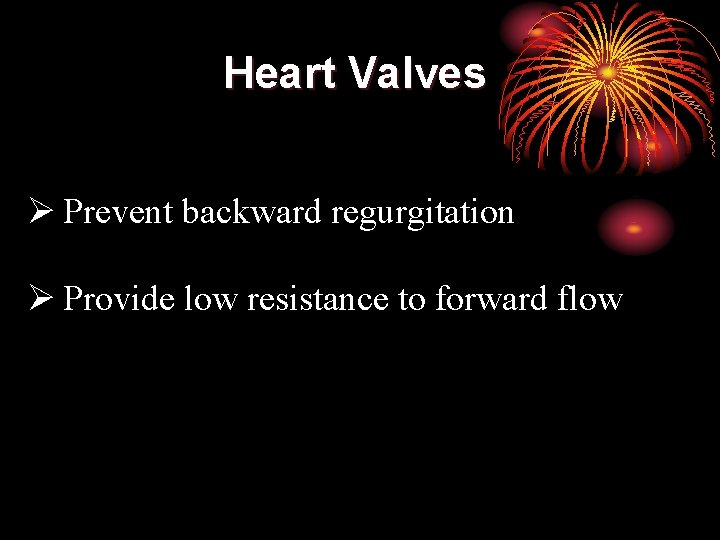 Heart Valves

➢ Prevent backward regurgitation

➢ Provide low resistance to forward flow